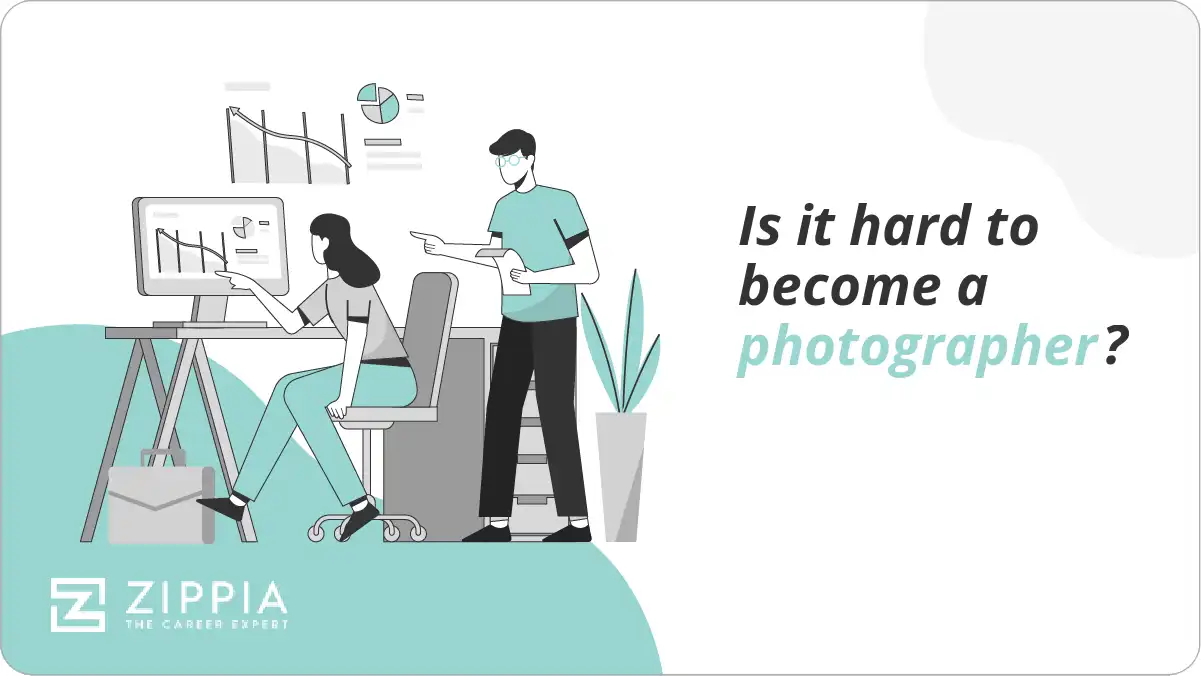 Is it hard to become a photographer?

ZIPPIA
THE CAREER EXPERT